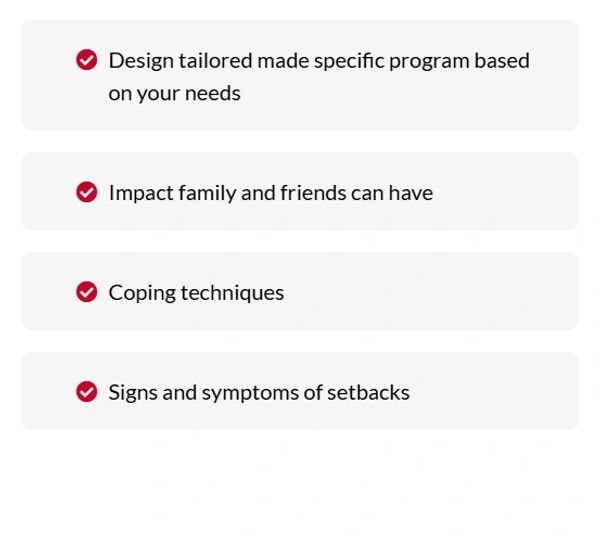 Design tailored made specific program based on your needs

Impact family and friends can have

Coping techniques

Signs and symptoms of setbacks